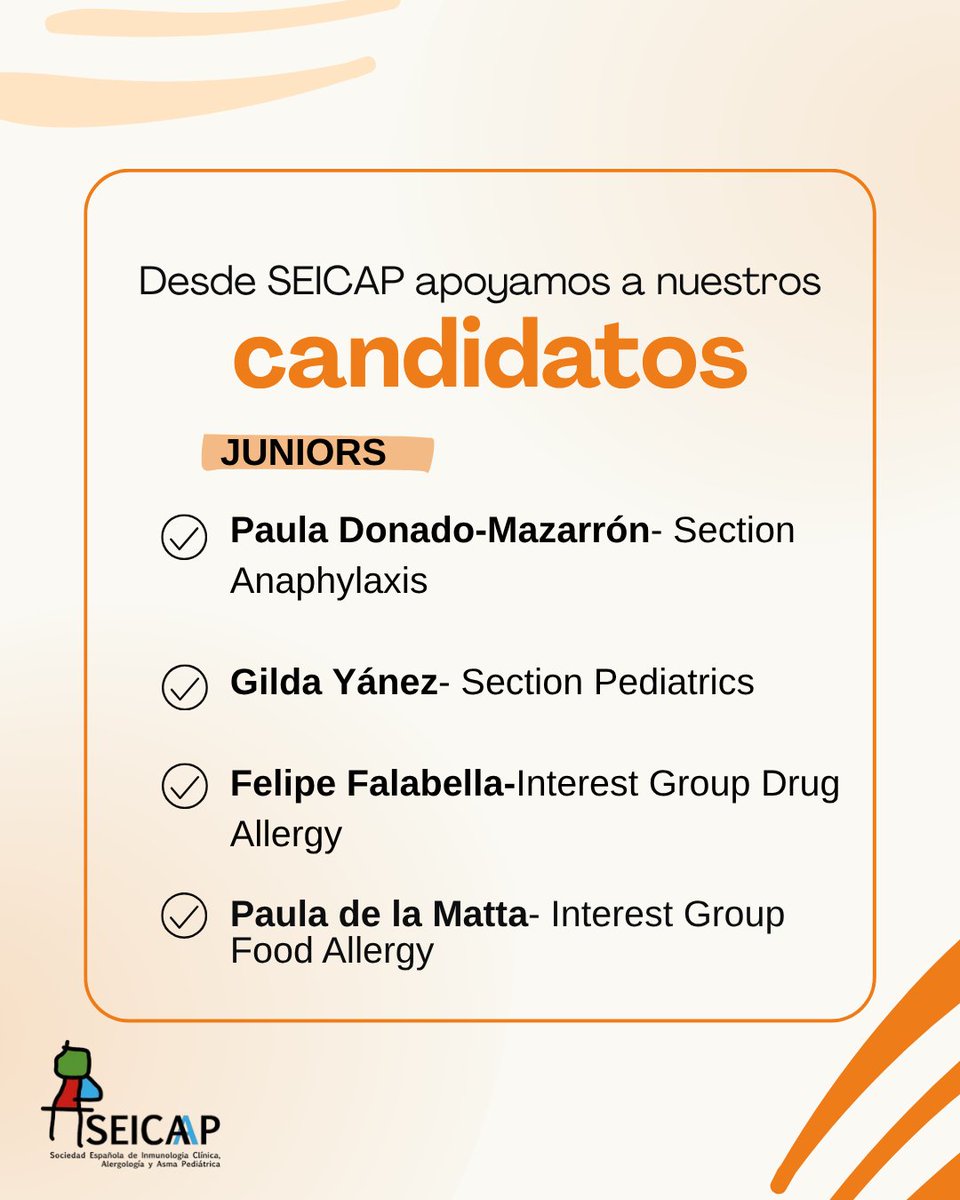 Desde SEICAP apoyamos a nuestros
candidatos

JUNIORS

Paula Donado-Mazarrón- Section Anaphylaxis

Gilda Yánez- Section Pediatrics

Felipe Falabella-Interest Group Drug Allergy

Paula de la Matta- Interest Group Food Allergy

SEICAP
Sociedad Española de Inmunología Clínica, Alergología y Asma Pediátrica